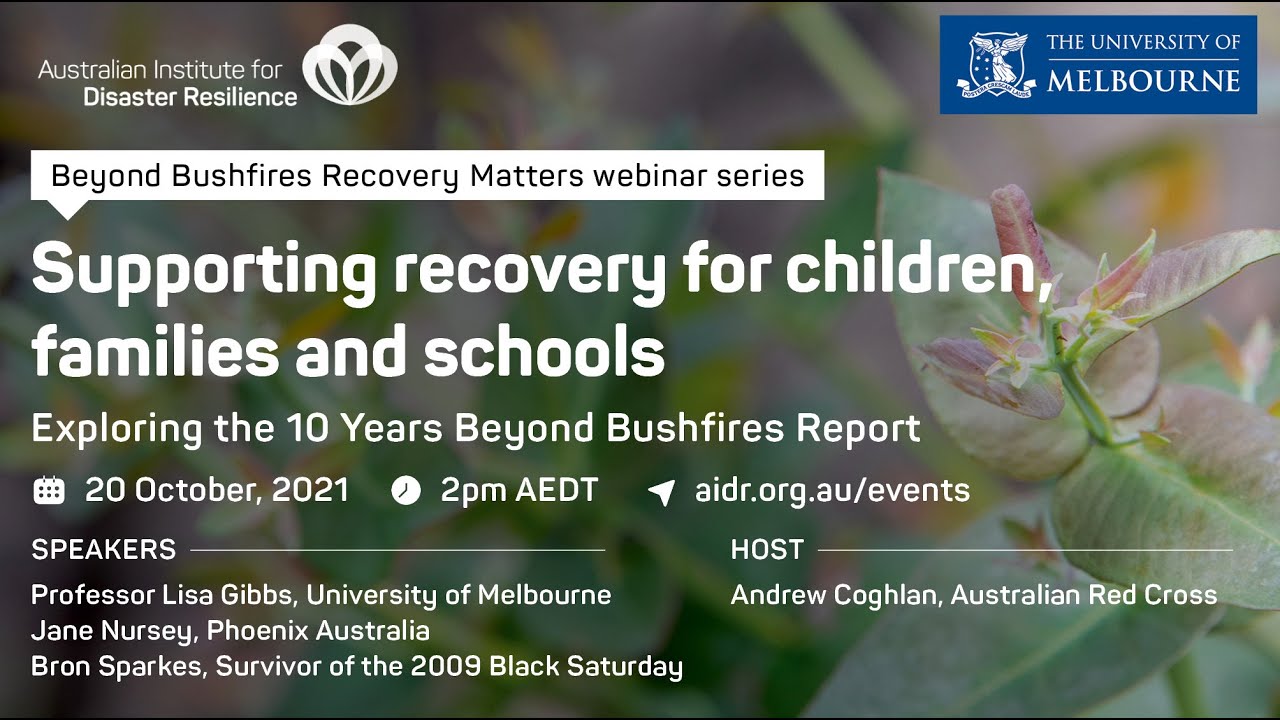 Australian Institute for Disaster Resilience

THE UNIVERSITY OF MELBOURNE

Beyond Bushfires Recovery Matters webinar series

Supporting recovery for children, families and schools

Exploring the 10 Years Beyond Bushfires Report

20 October, 2021 2pm AEDT aidr.org.au/events

SPEAKERS

Professor Lisa Gibbs, University of Melbourne
Jane Nursey, Phoenix Australia
Bron Sparkes, Survivor of the 2009 Black Saturday

HOST

Andrew Coghlan, Australian Red Cross